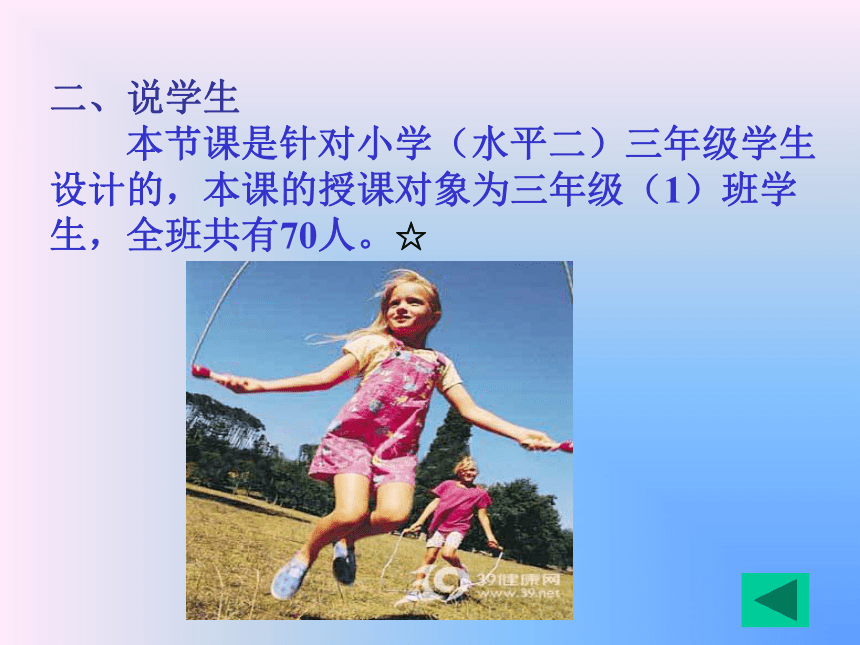 二、说学生

本节课是针对小学（水平二）三年级学生设计的，本课的授课对象为三年级（1）班学生，全班共有70人。☆

39健康网
www.39.net